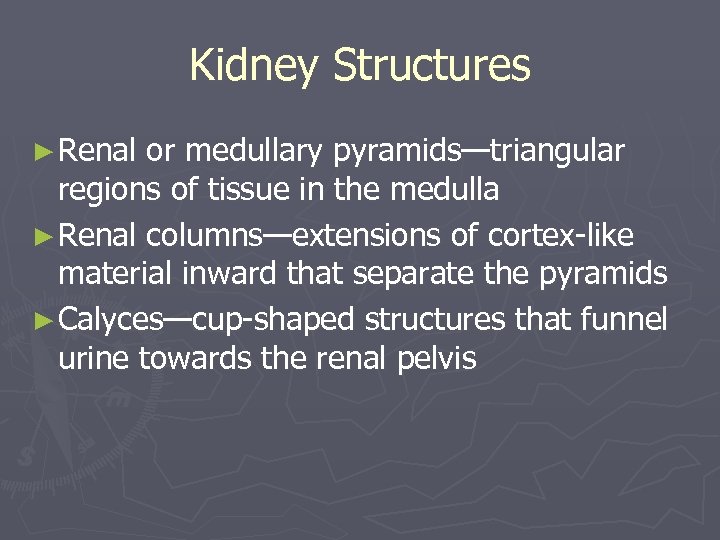 Kidney Structures

►Renal or medullary pyramids—triangular regions of tissue in the medulla
►Renal columns—extensions of cortex-like material inward that separate the pyramids
►Calyces—cup-shaped structures that funnel urine towards the renal pelvis